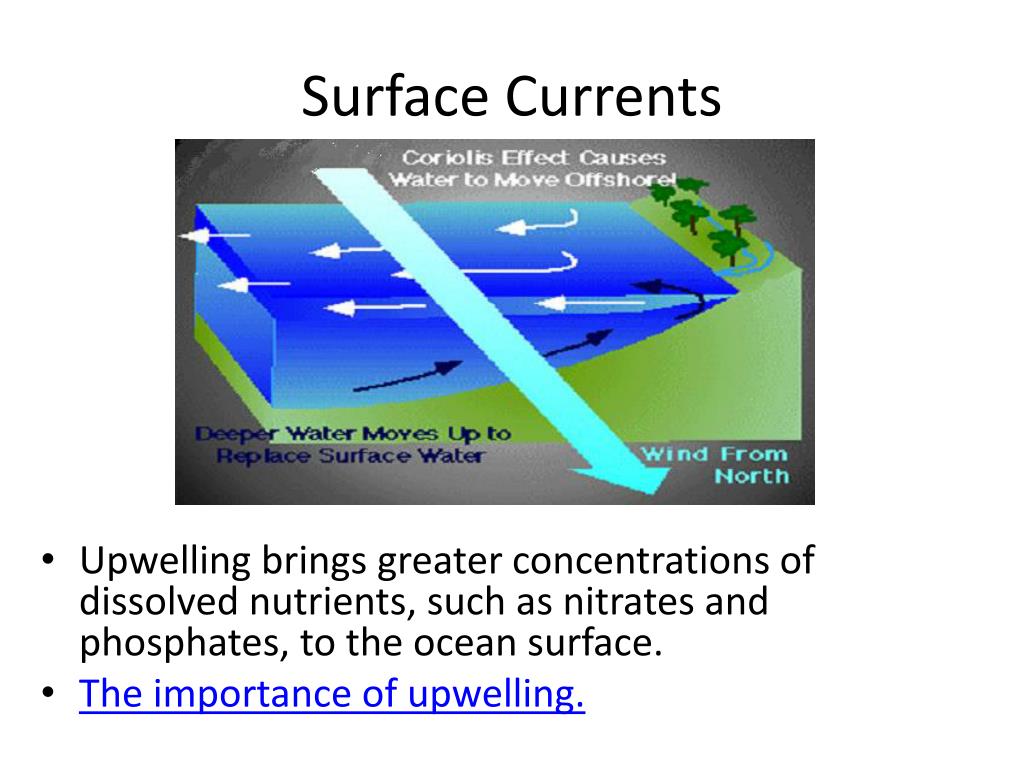 Surface Currents

Coriolis Effect Causes Water to Move Offshore!

Deeper Water Moves Up to Replace Surface Water

Wind From North

• Upwelling brings greater concentrations of dissolved nutrients, such as nitrates and phosphates, to the ocean surface.
• The importance of upwelling.